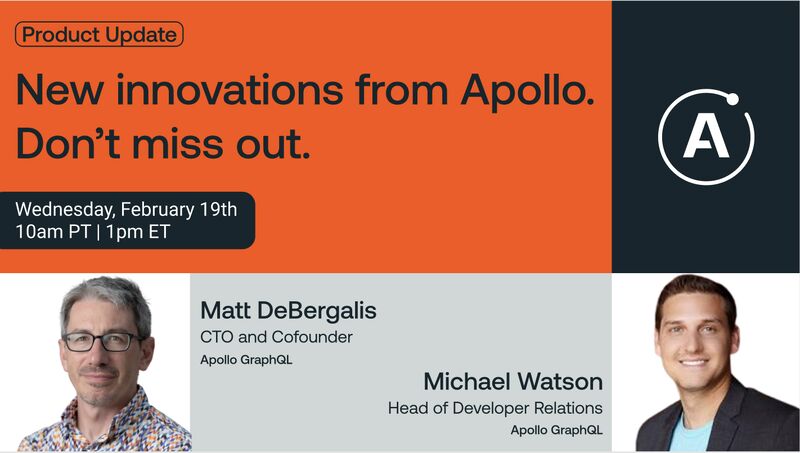 Product Update

New innovations from Apollo. Don't miss out.

Wednesday, February 19th
10am PT | 1pm ET

A

Matt DeBergalis
CTO and Cofounder
Apollo GraphQL

Michael Watson
Head of Developer Relations
Apollo GraphQL